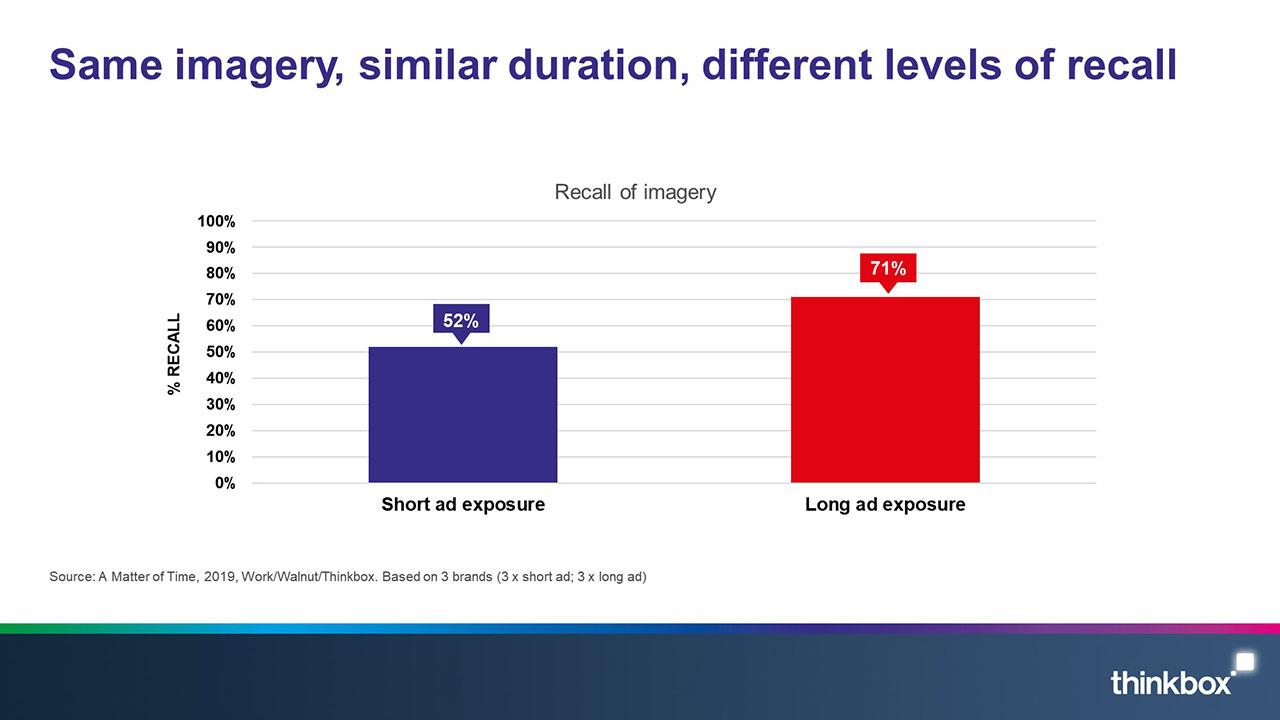 Same imagery, similar duration, different levels of recall

Recall of imagery

% RECALL

100%
90%
80%
70%
60%
50%
40%
30%
20%
10%
0%

52%
71%

Short ad exposure
Long ad exposure

Source: A Matter of Time, 2019, Work/Walnut/Thinkbox. Based on 3 brands (3 x short ad; 3 x long ad)

thinkbox